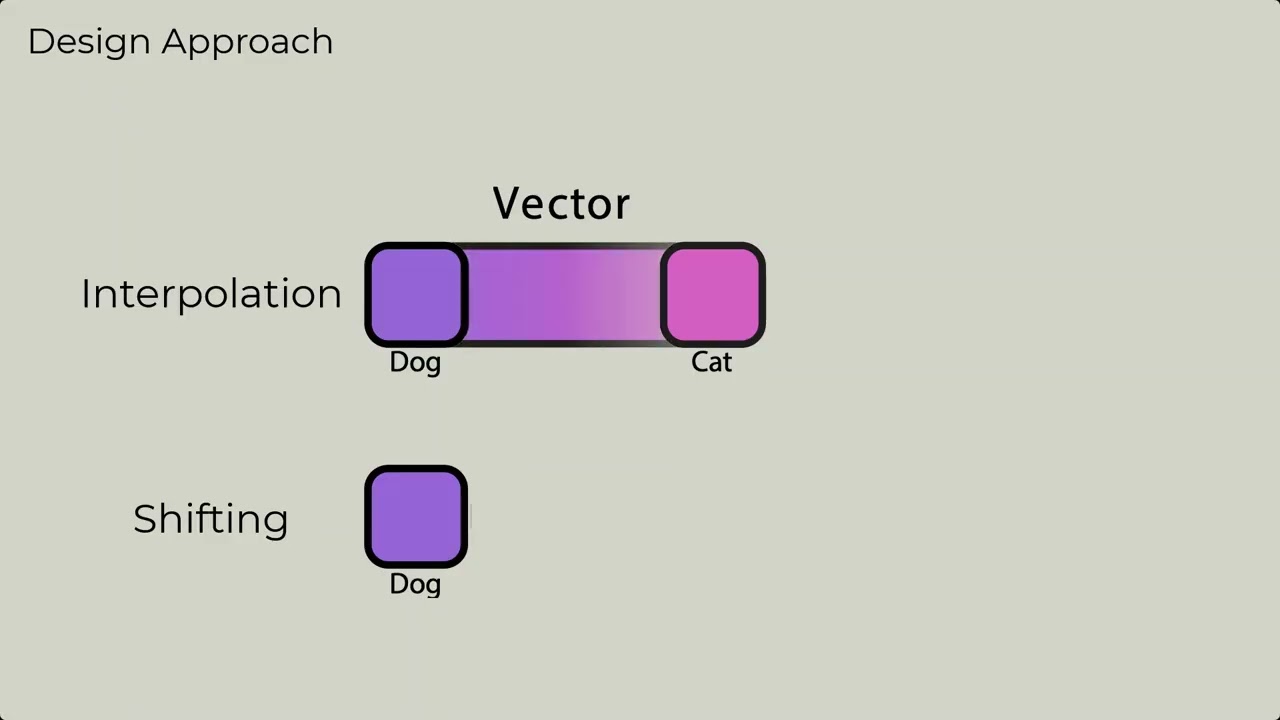 Design Approach

Vector

Interpolation

Dog

Cat

Shifting

Dog